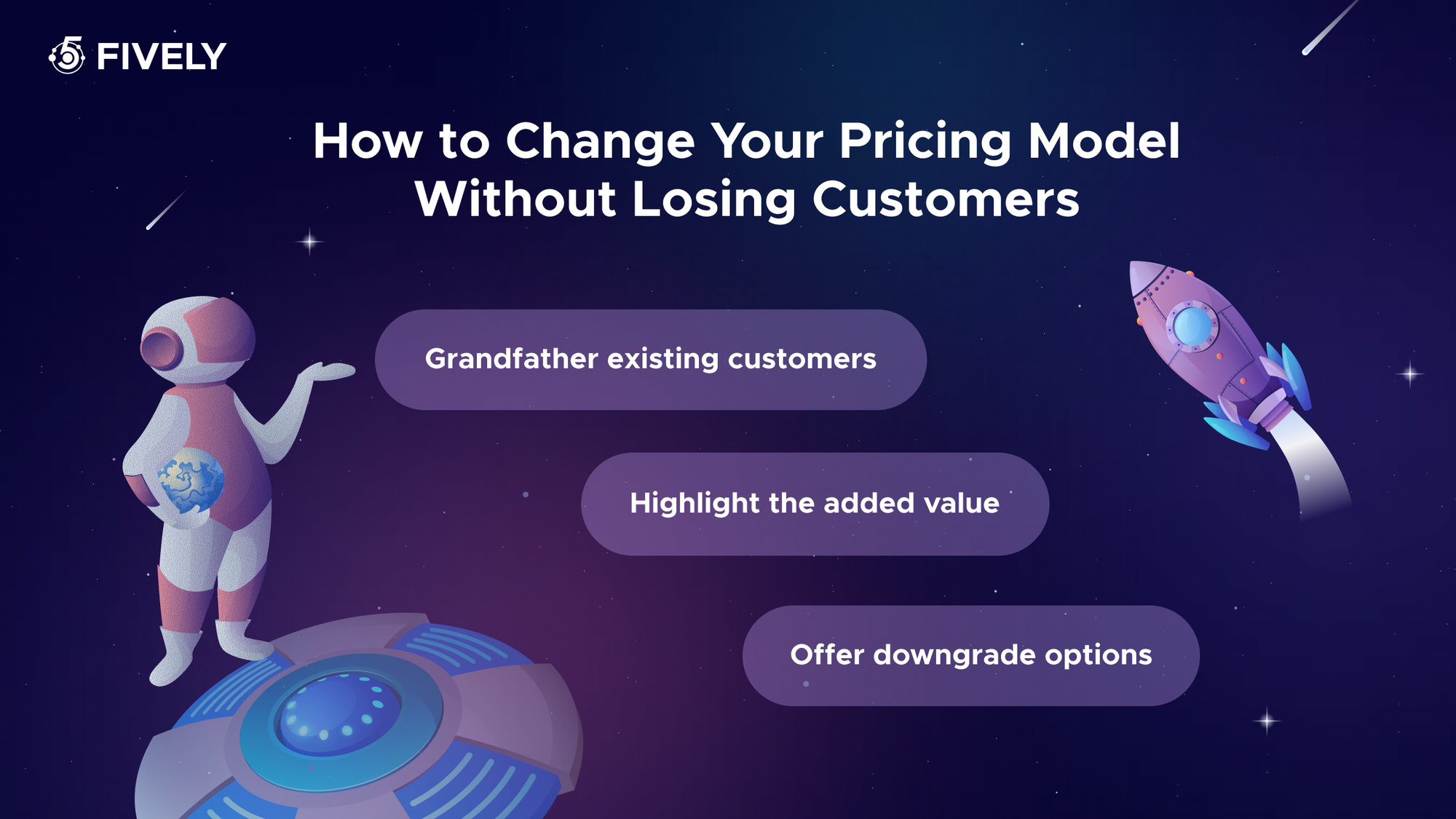 FIVELY

How to Change Your Pricing Model Without Losing Customers

Grandfather existing customers

Highlight the added value

Offer downgrade options